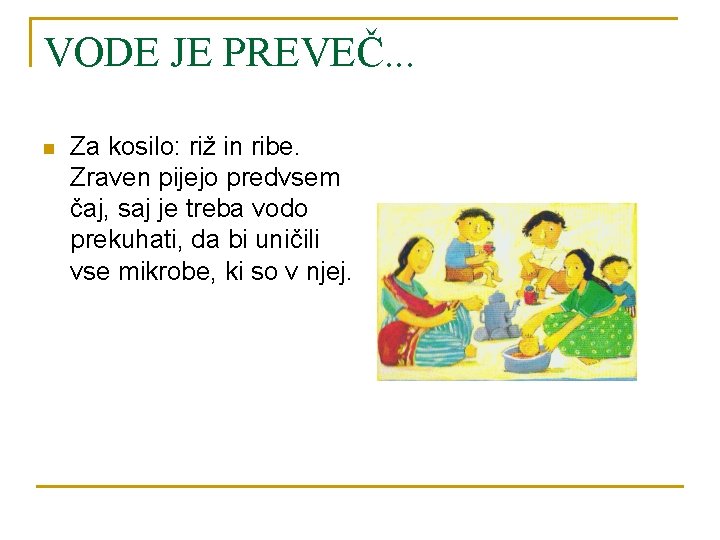 VODE JE PREVEČ...

Za kosilo: riž in ribe. Zraven pijejo predvsem čaj, saj je treba vodo prekuhati, da bi uničili vse mikrobe, ki so v njej.